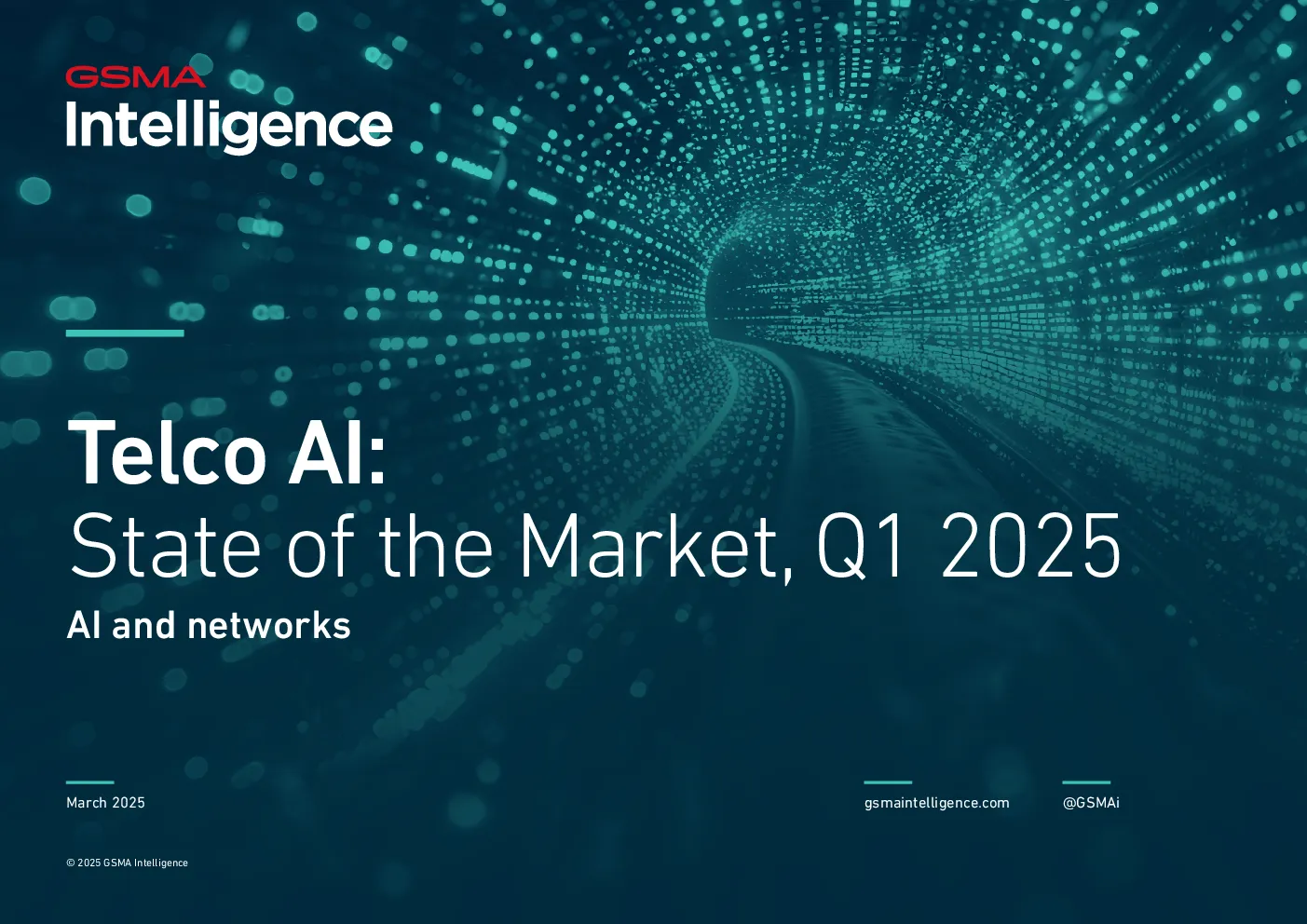 GSMA
Intelligence

Telco AI:
State of the Market, Q1 2025
AI and networks

March 2025

gsmaintelligence.com

@GSMAi

© 2025 GSMA Intelligence